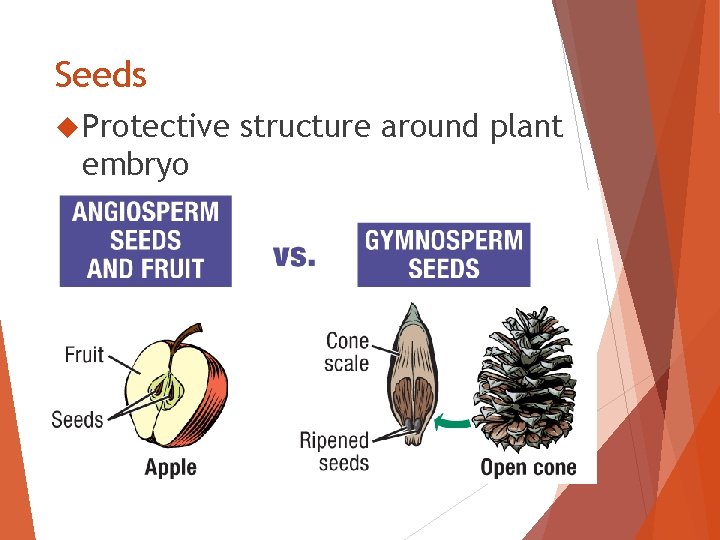 Seeds

Protective structure around plant embryo

ANGIOSPERM SEEDS AND FRUIT

vs.

GYMNOSPERM SEEDS

Fruit

Seeds

Apple

Cone scale

Ripened seeds

Open cone